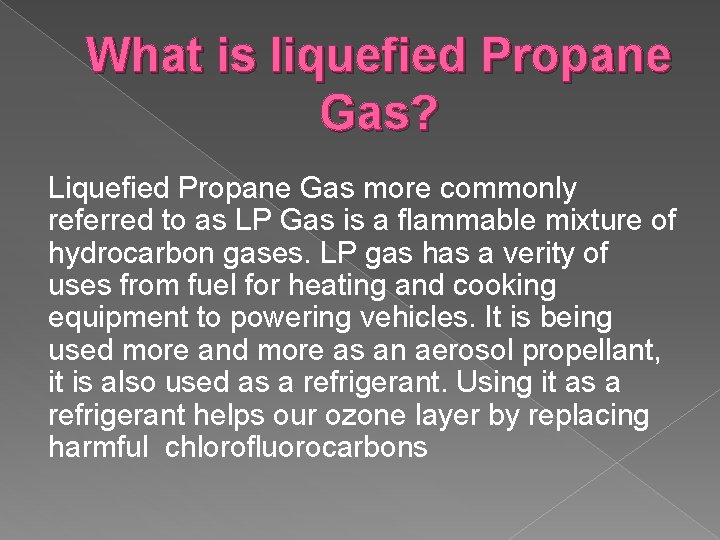 What is liquefied Propane Gas?

Liquefied Propane Gas more commonly referred to as LP Gas is a flammable mixture of hydrocarbon gases. LP gas has a verity of uses from fuel for heating and cooking equipment to powering vehicles. It is being used more and more as an aerosol propellant, it is also used as a refrigerant. Using it as a refrigerant helps our ozone layer by replacing harmful chlorofluorocarbons